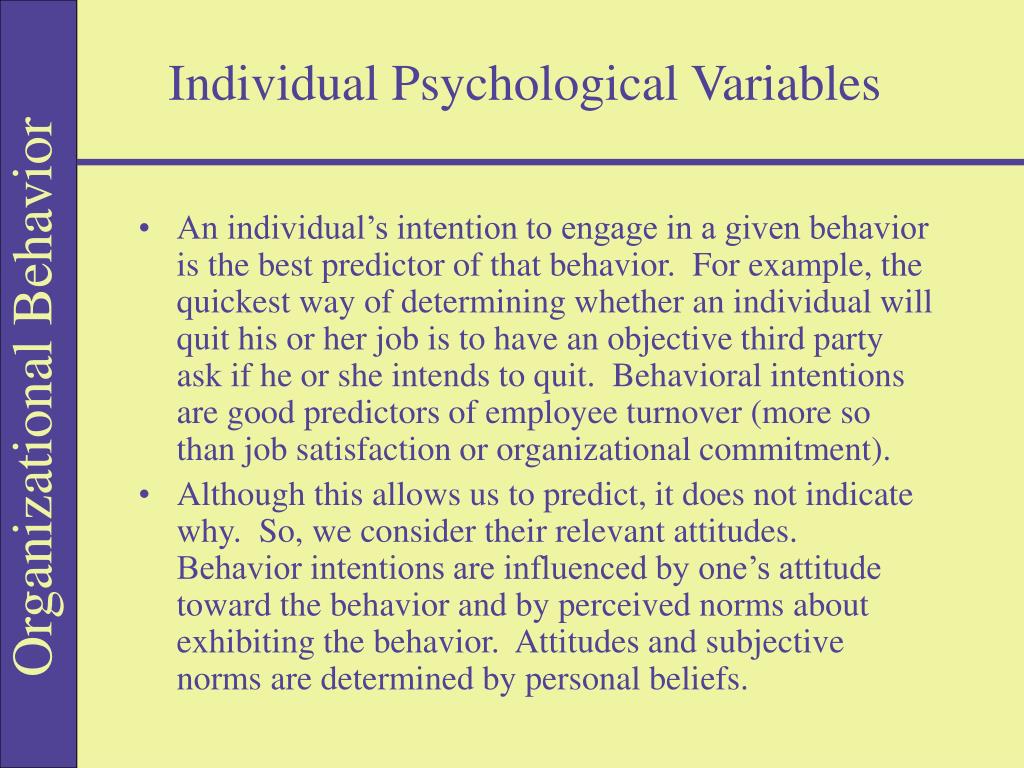 Organizational Behavior

Individual Psychological Variables

• An individual's intention to engage in a given behavior is the best predictor of that behavior. For example, the quickest way of determining whether an individual will quit his or her job is to have an objective third party ask if he or she intends to quit. Behavioral intentions are good predictors of employee turnover (more so than job satisfaction or organizational commitment).
• Although this allows us to predict, it does not indicate why. So, we consider their relevant attitudes. Behavior intentions are influenced by one's attitude toward the behavior and by perceived norms about exhibiting the behavior. Attitudes and subjective norms are determined by personal beliefs.